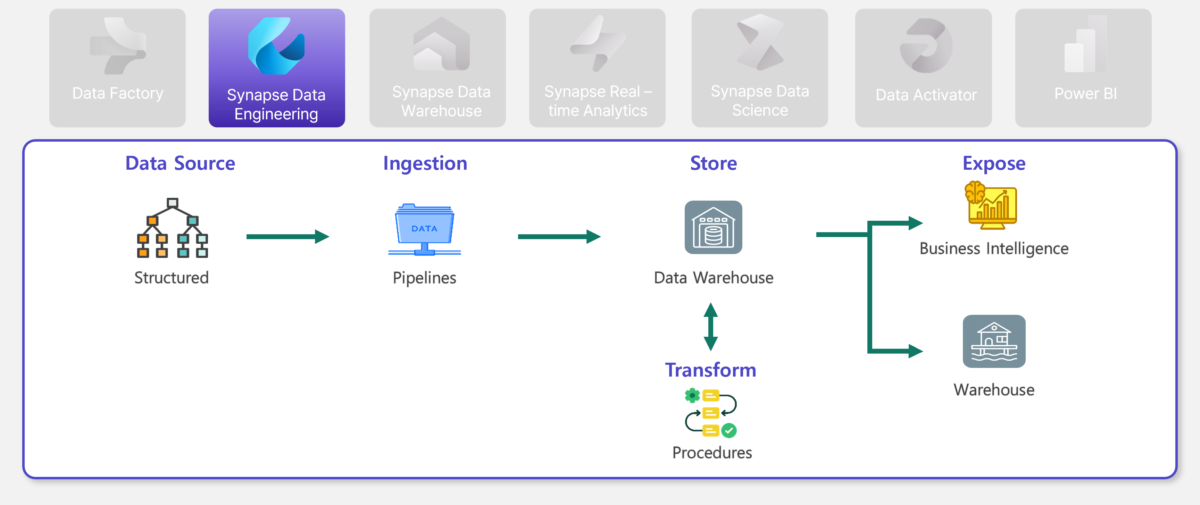 Data Factory

Synapse Data Engineering

Synapse Data Warehouse

Synapse Real – time Analytics

Synapse Data Science

Data Activator

Power BI

Data Source

Structured

Ingestion

DATA

Pipelines

Store

Data Warehouse

Transform

Procedures

Expose

Business Intelligence

Warehouse